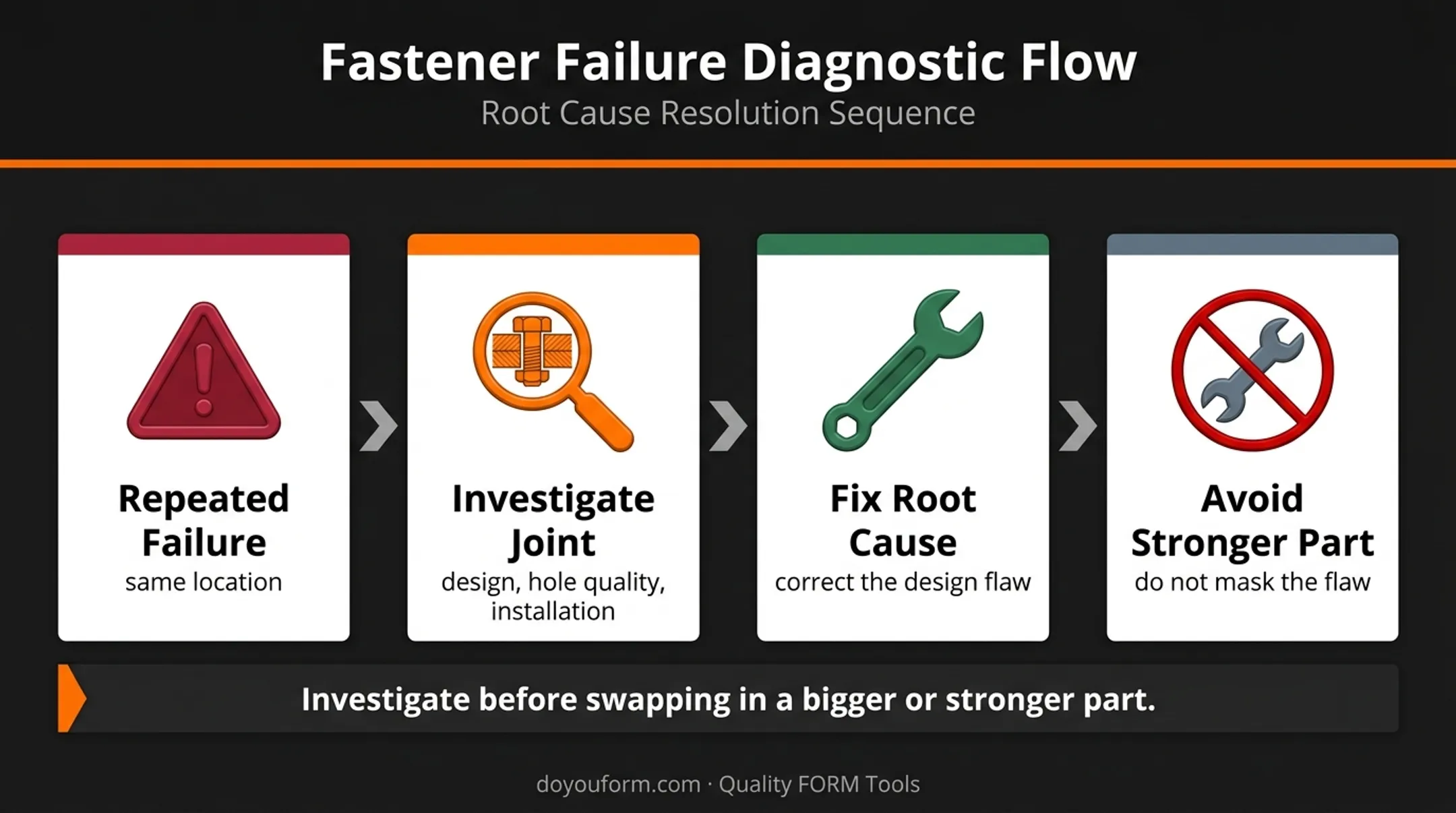 Fastener Failure Diagnostic Flow

Root Cause Resolution Sequence

Repeated Failure
same location

Investigate Joint
design, hole quality, installation

Fix Root Cause
correct the design flaw

Avoid Stronger Part
do not mask the flaw

Investigate before swapping in a bigger or stronger part.

doyouform.com · Quality FORM Tools